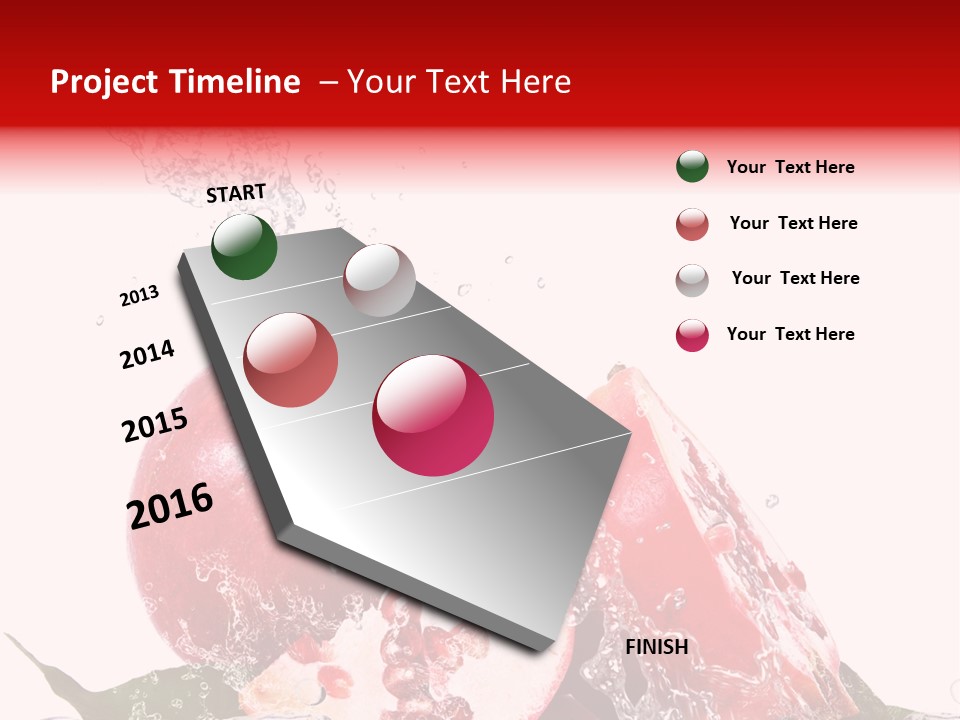 Project Timeline – Your Text Here

START

2013

2014

2015

2016

FINISH

Your Text Here

Your Text Here

Your Text Here

Your Text Here